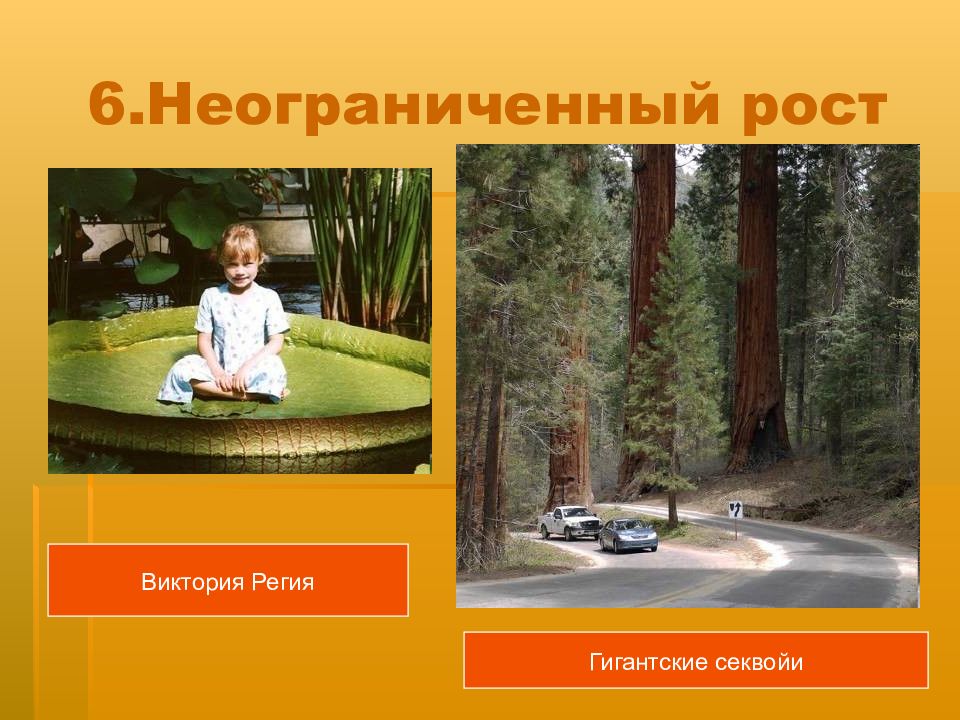 6.Неограниченный рост

Виктория Регия

Гигантские секвойи